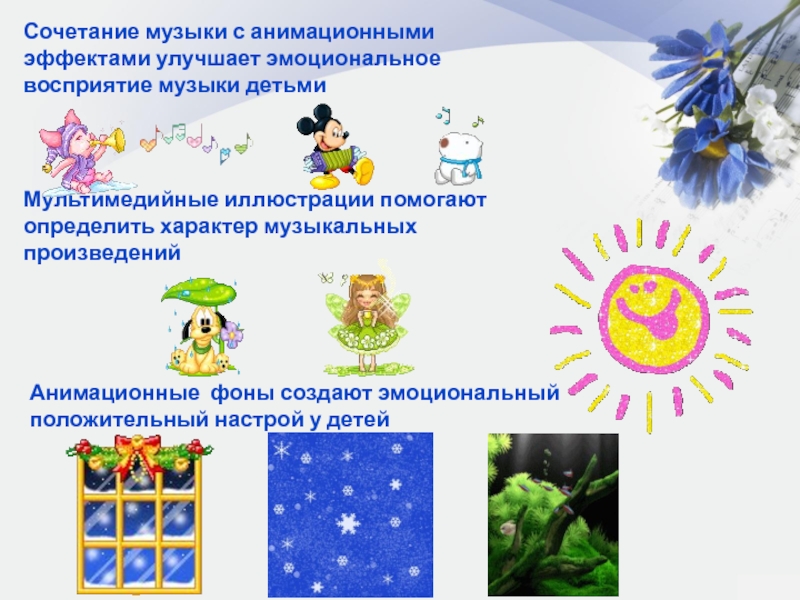 Сочетание музыки с анимационными эффектами улучшает эмоциональное восприятие музыки детьми

Мультимедийные иллюстрации помогают определить характер музыкальных произведений

Анимационные фоны создают эмоциональный положительный настрой у детей